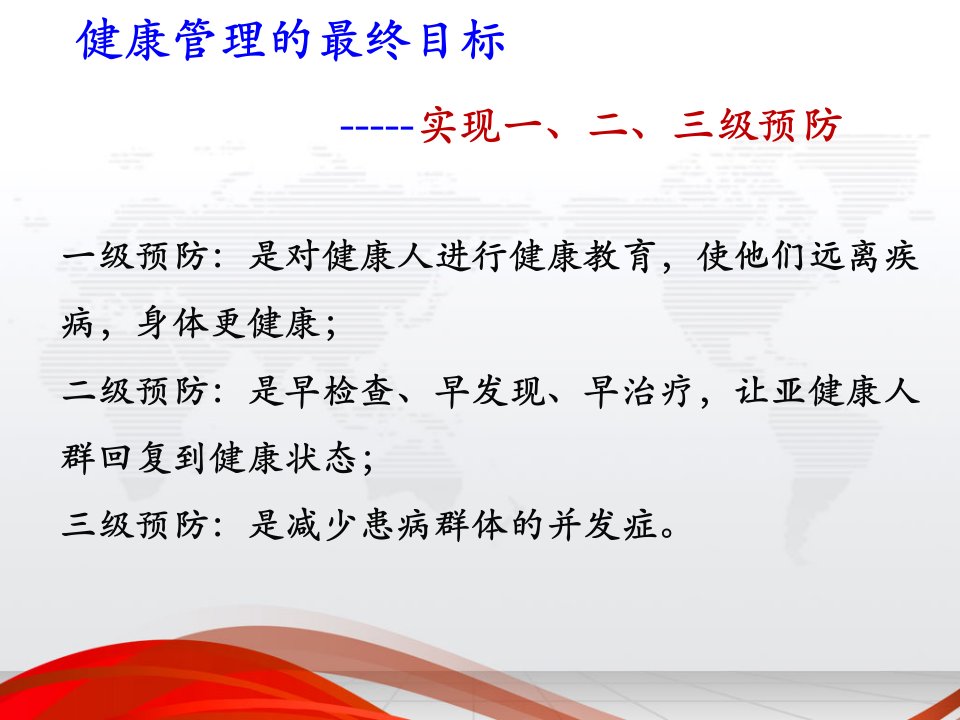 健康管理的最终目标

-----实现一、二、三级预防

一级预防：是对健康人进行健康教育，使他们远离疾病，身体更健康；

二级预防：是早检查、早发现、早治疗，让亚健康人群回复到健康状态；

三级预防：是减少患病群体的并发症。